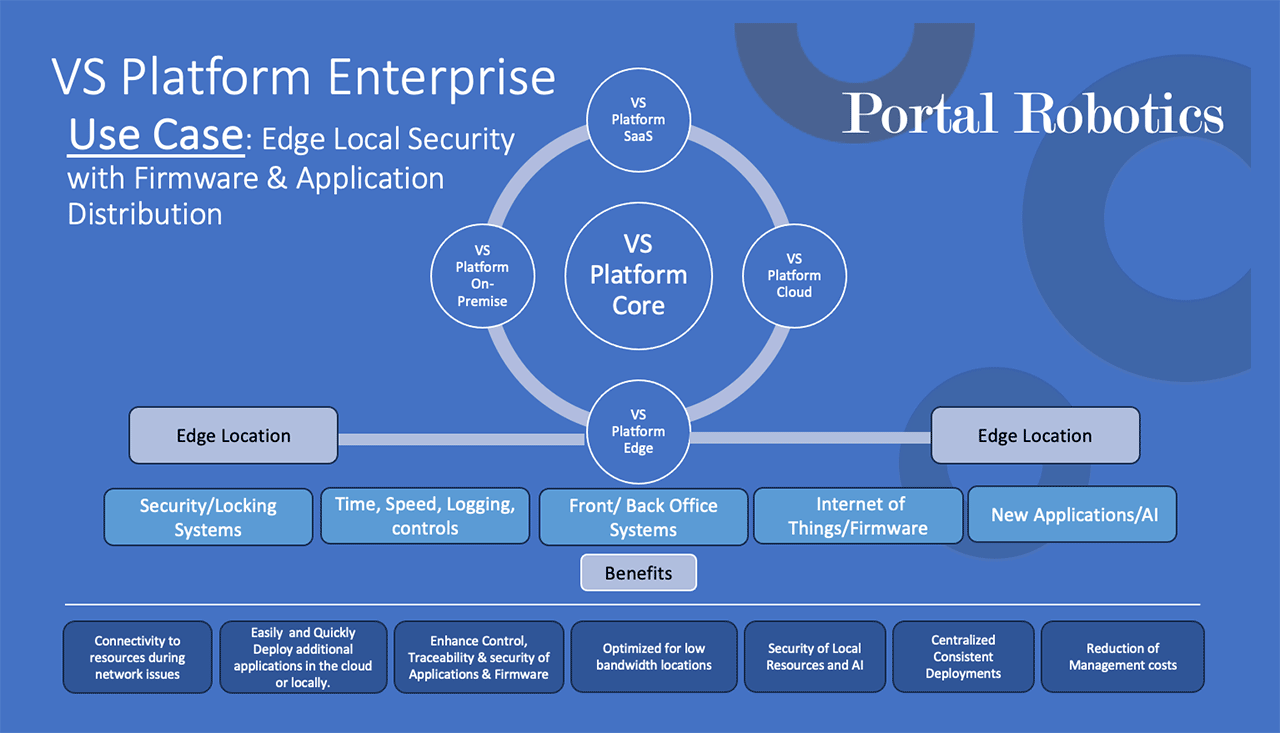 VS Platform Enterprise

Use Case: Edge Local Security with Firmware & Application Distribution

Portal Robotics

VS Platform SaaS

VS Platform On-Premise

VS Platform Core

VS Platform Cloud

VS Platform Edge

Edge Location

Edge Location

Security/Locking Systems

Time, Speed, Logging, controls

Front/ Back Office Systems

Internet of Things/Firmware

New Applications/AI

Benefits

Connectivity to resources during network issues

Easily and Quickly Deploy additional applications in the cloud or locally.

Enhance Control, Traceability & security of Applications & Firmware

Optimized for low bandwidth locations

Security of Local Resources and AI

Centralized Consistent Deployments

Reduction of Management costs